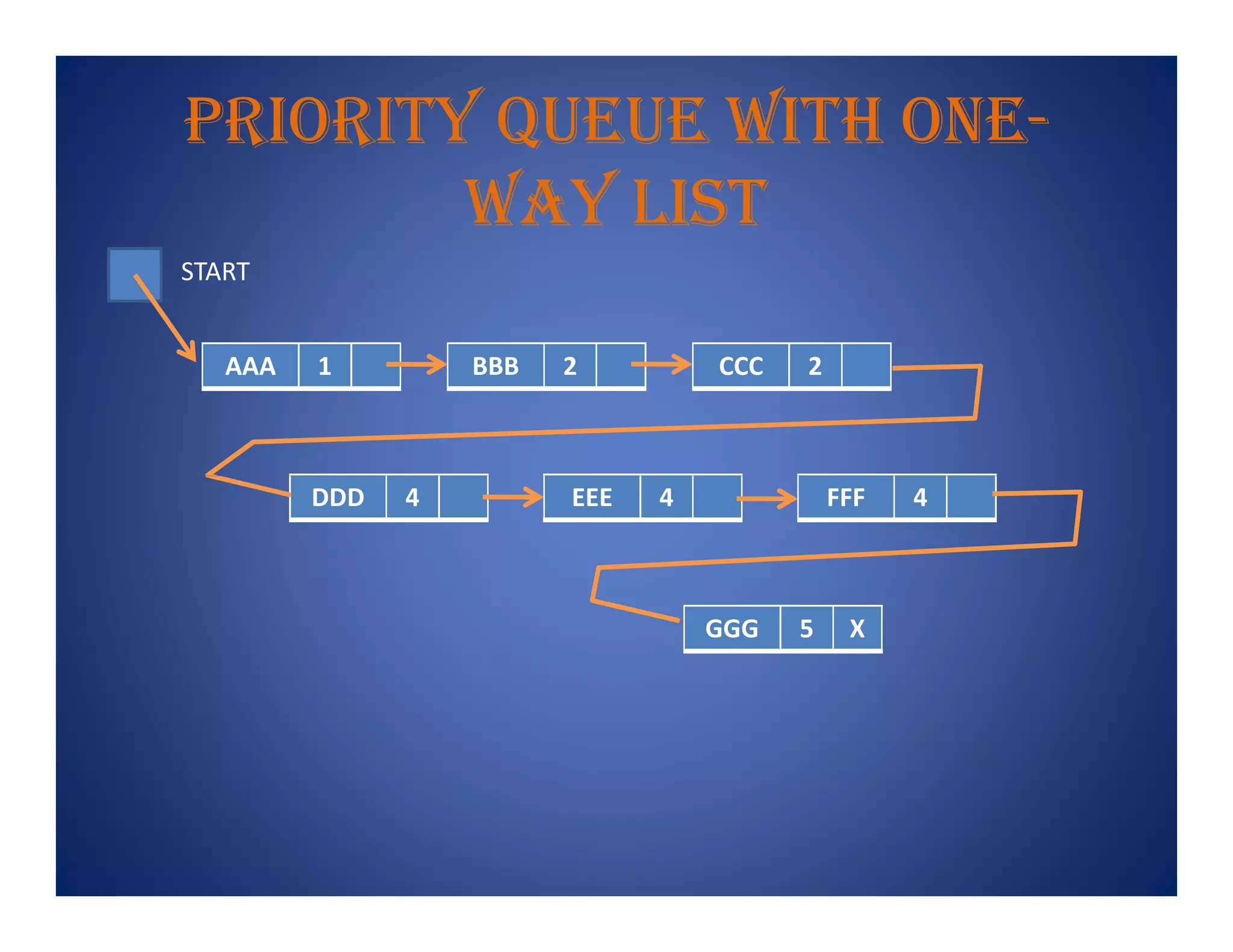 PRIORITY QUEUE WITH ONE-WAY LIST

START

AAA 1
BBB 2
CCC 2
DDD 4
EEE 4
FFF 4
GGG 5 X